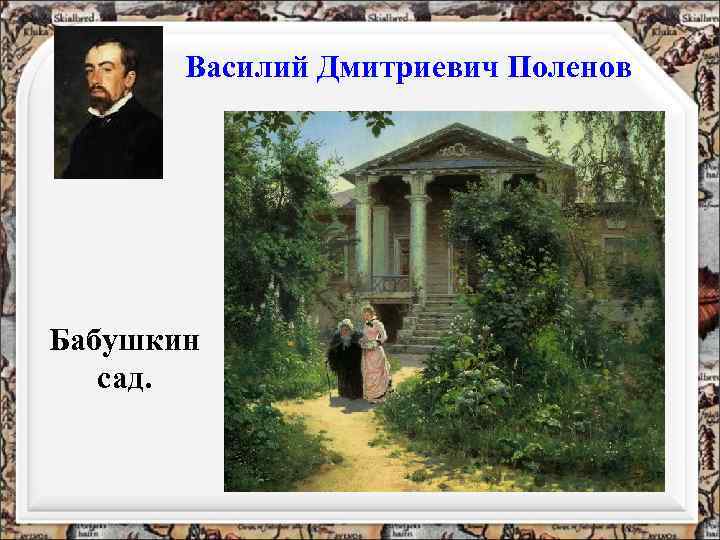 Василий Дмитриевич Поленов

Бабушкин сад.